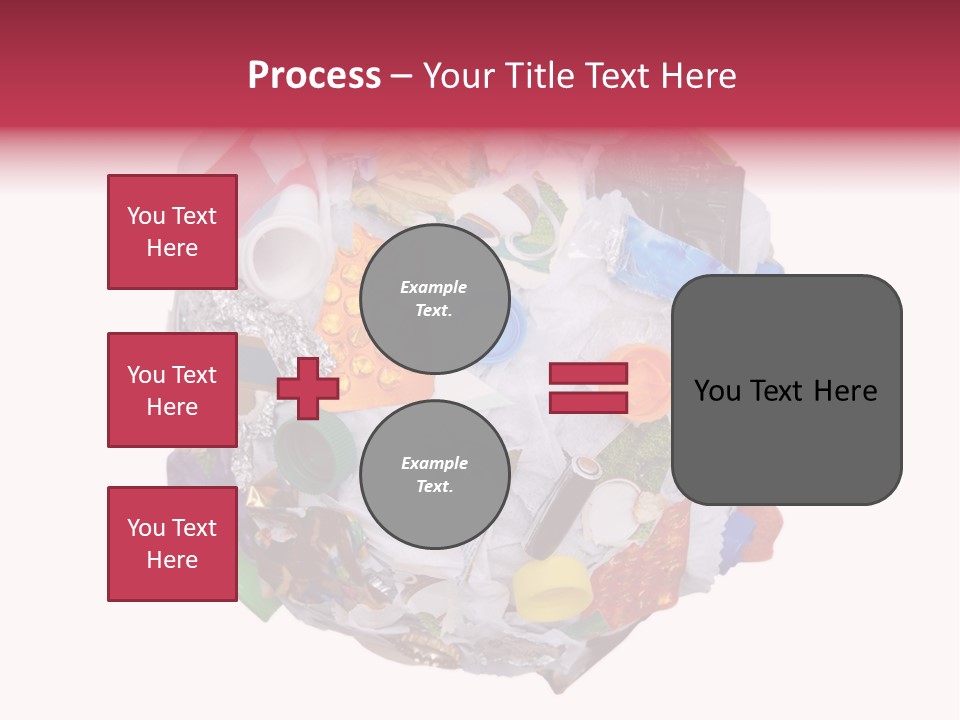 Process – Your Title Text Here

You Text Here

You Text Here

You Text Here

Example Text.

Example Text.

You Text Here